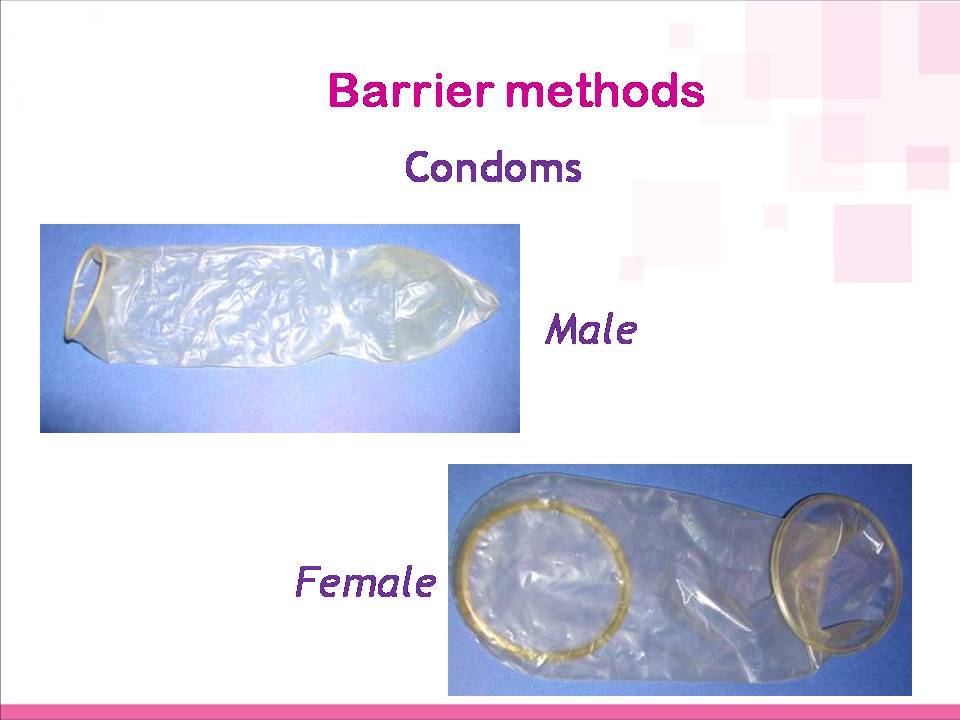 Barrier methods

Condoms

Male

Female